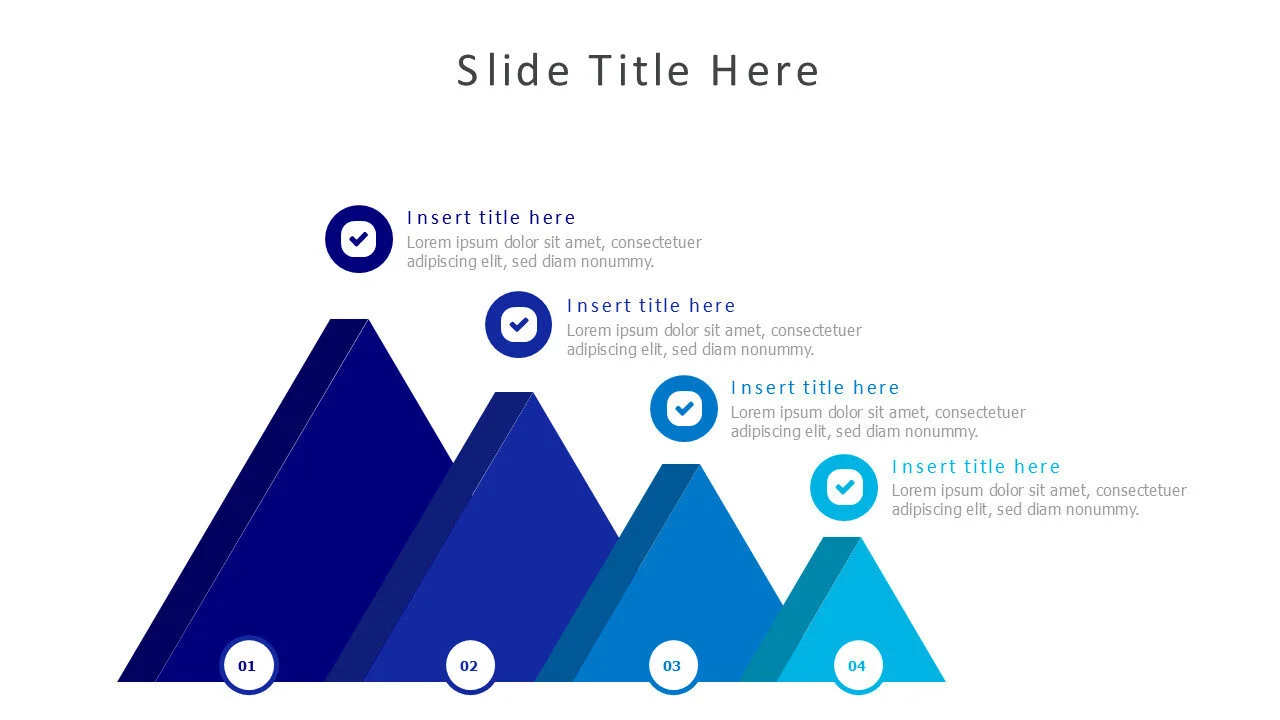 Slide Title Here

Insert title here
Lorem ipsum dolor sit amet, consectetuer adipiscing elit, sed diam nonummy.

Insert title here
Lorem ipsum dolor sit amet, consectetuer adipiscing elit, sed diam nonummy.

Insert title here
Lorem ipsum dolor sit amet, consectetuer adipiscing elit, sed diam nonummy.

Insert title here
Lorem ipsum dolor sit amet, consectetuer adipiscing elit, sed diam nonummy.

01

02

03

04